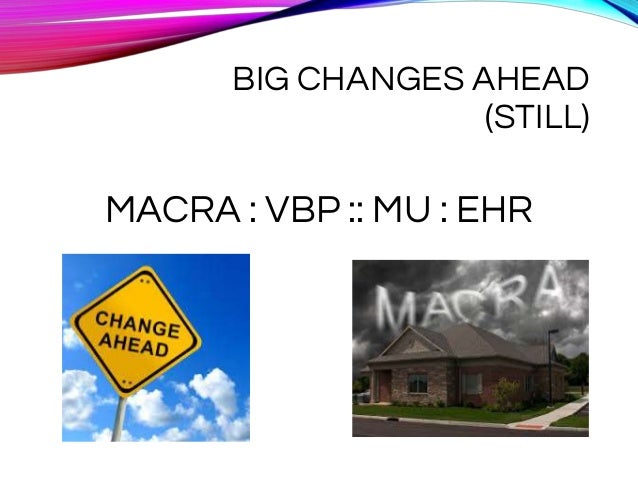 BIG CHANGES AHEAD (STILL)

MACRA : VBP :: MU : EHR

CHANGE AHEAD

MACRA